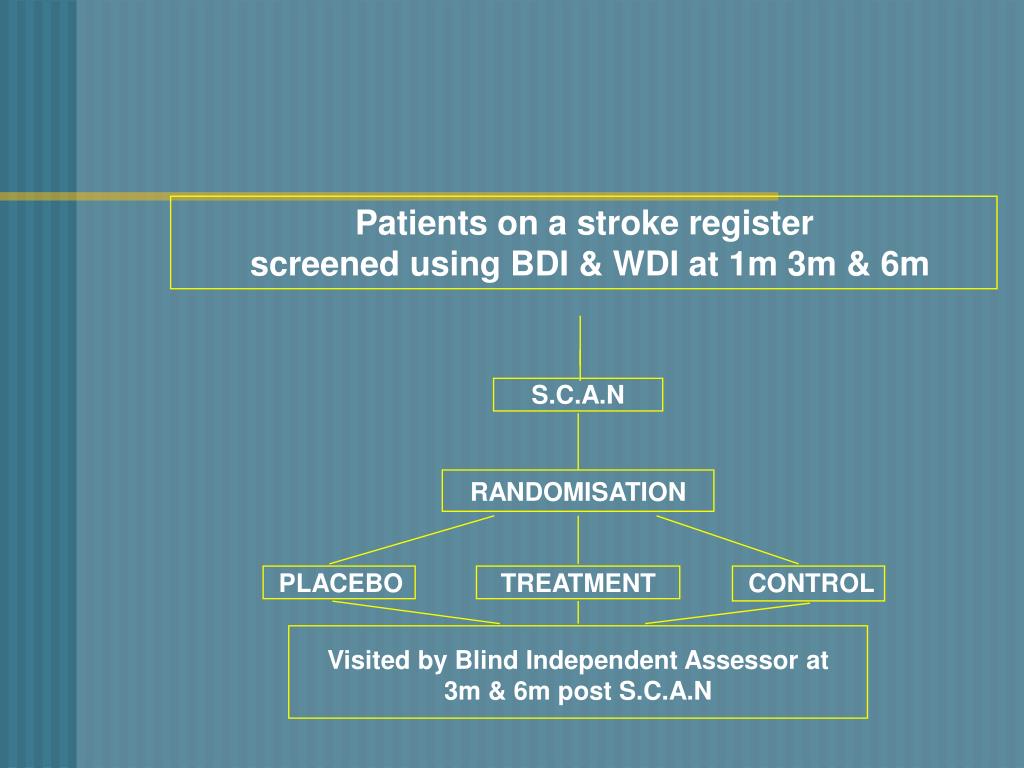 Patients on a stroke register
screened using BDI & WDI at 1m 3m & 6m

S.C.A.N

RANDOMISATION

PLACEBO

TREATMENT

CONTROL

Visited by Blind Independent Assessor at
3m & 6m post S.C.A.N